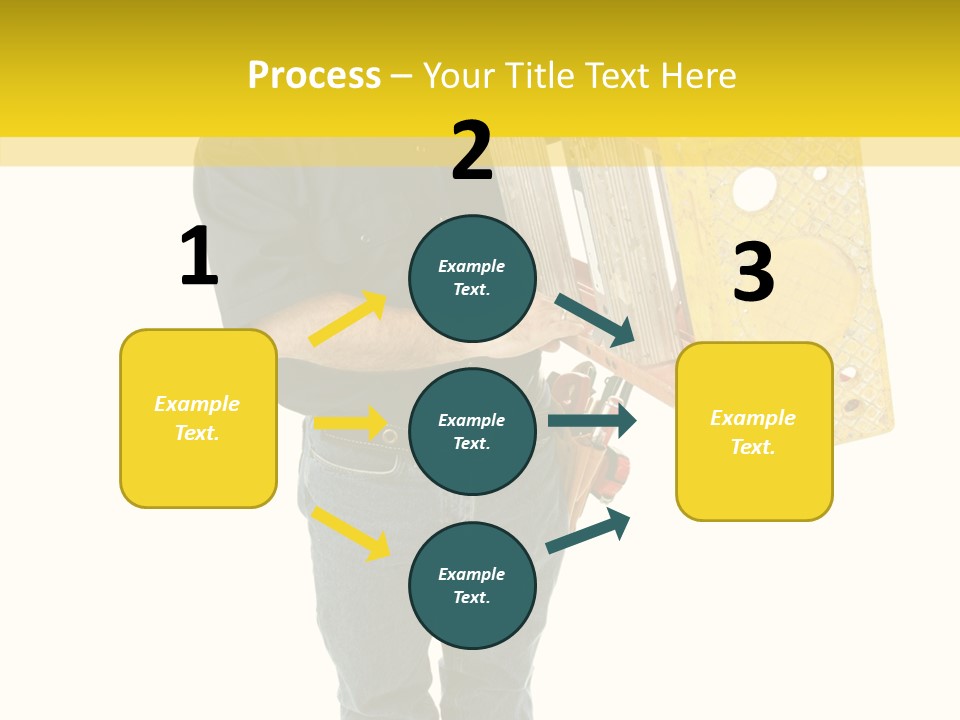 Process – Your Title Text Here

1

Example Text.

2

Example Text.

Example Text.

Example Text.

3

Example Text.